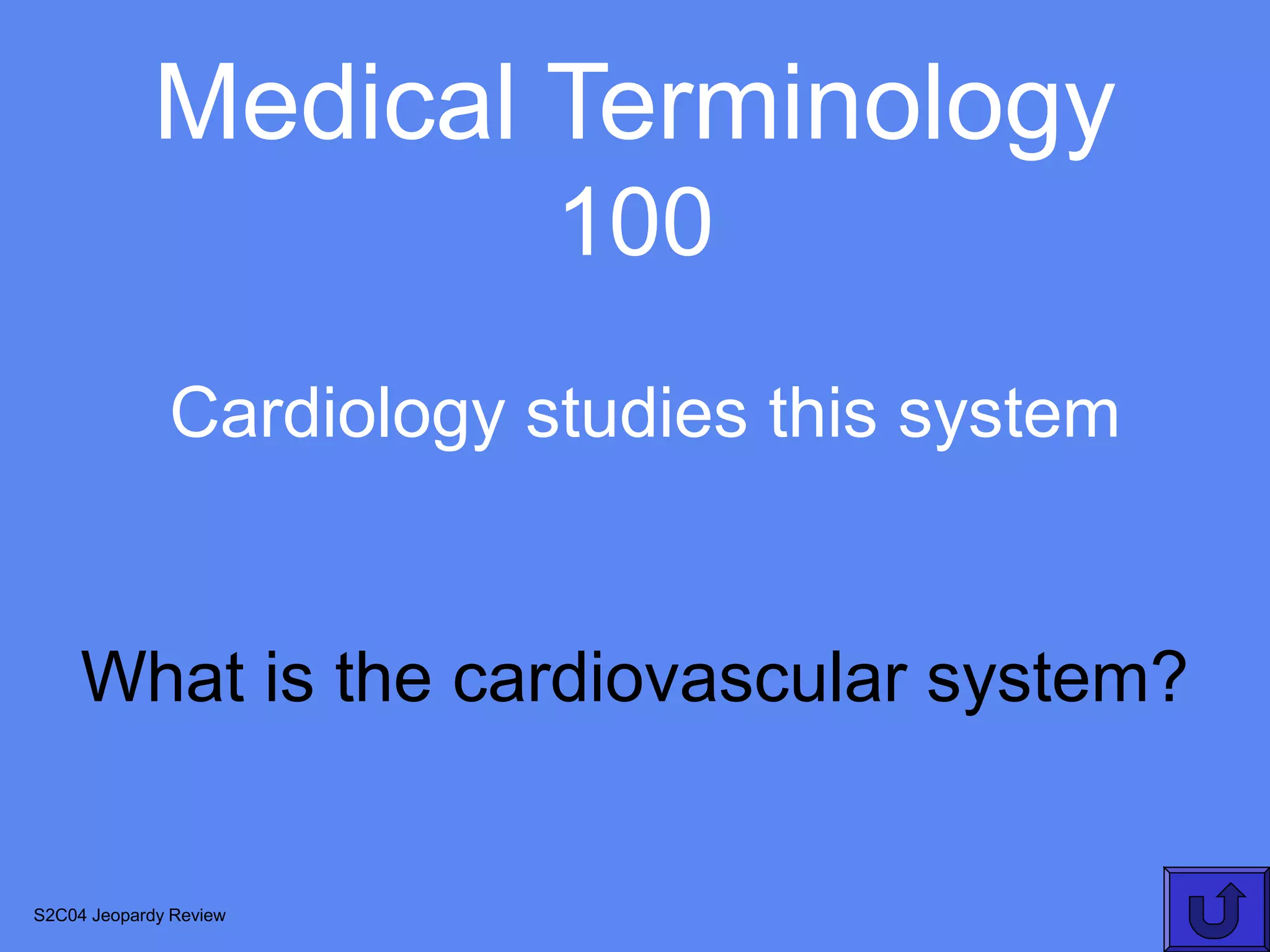 Medical Terminology
100

Cardiology studies this system

What is the cardiovascular system?

S2C04 Jeopardy Review